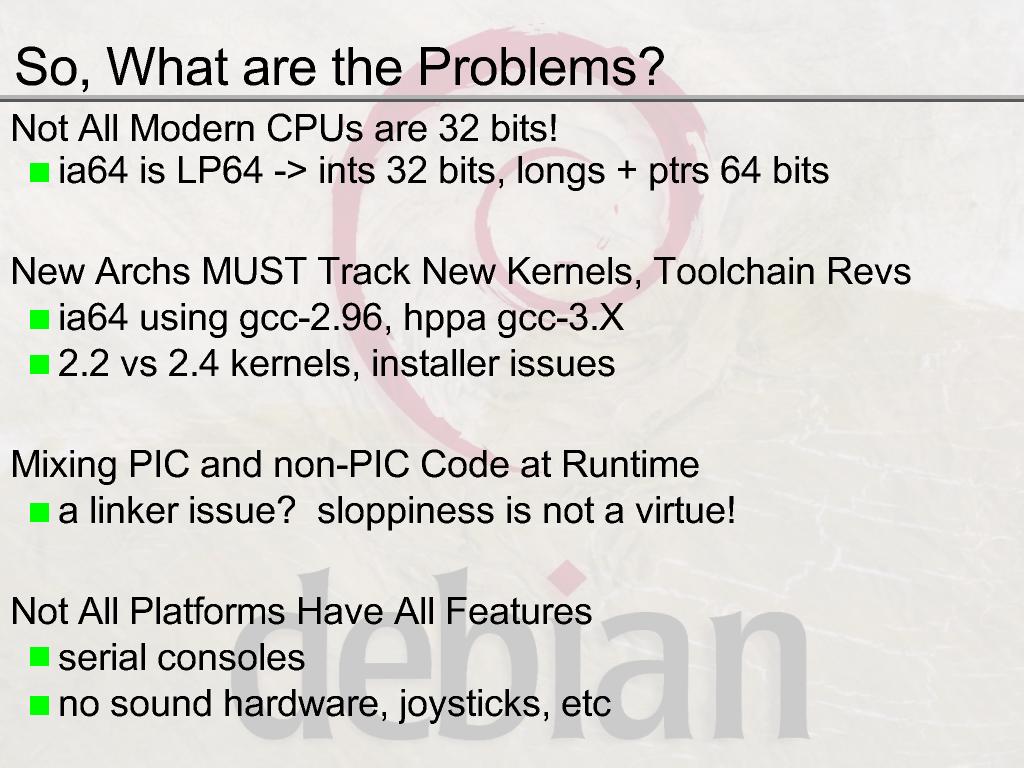 So, What are the Problems?

Not All Modern CPUs are 32 bits!
- ia64 is LP64 -> ints 32 bits, longs + ptrs 64 bits

New Archs MUST Track New Kernels, Toolchain Revs
- ia64 using gcc-2.96, hppa gcc-3.X
- 2.2 vs 2.4 kernels, installer issues

Mixing PIC and non-PIC Code at Runtime
- a linker issue? sloppiness is not a virtue!

Not All Platforms Have All Features
- serial consoles
- no sound hardware, joysticks, etc

debian